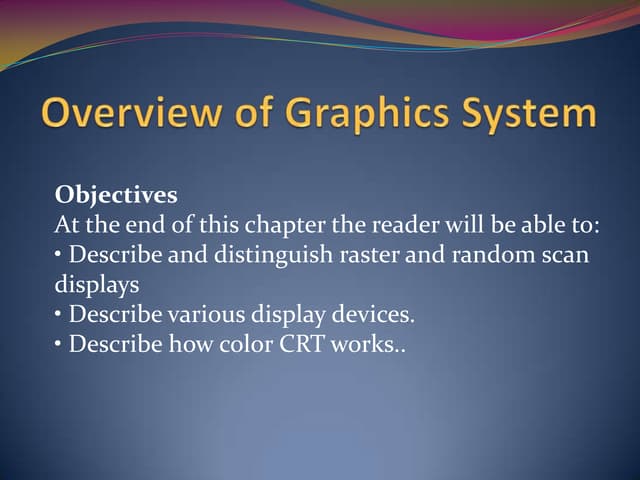 Overview of Graphics System

Objectives
At the end of this chapter the reader will be able to:
• Describe and distinguish raster and random scan displays
• Describe various display devices.
• Describe how color CRT works..